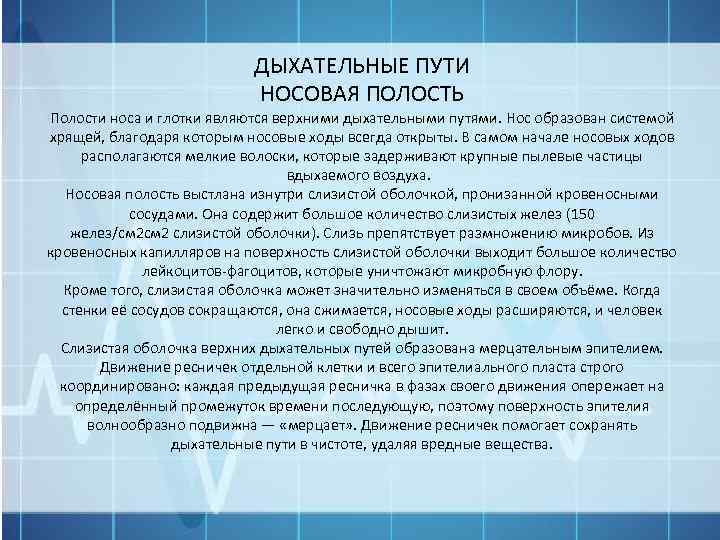 ДЫХАТЕЛЬНЫЕ ПУТИ
НОСОВАЯ ПОЛОСТЬ

Полости носа и глотки являются верхними дыхательными путями. Нос образован системой хрящей, благодаря которым носовые ходы всегда открыты. В самом начале носовых ходов располагаются мелкие волоски, которые задерживают крупные пылевые частицы вдыхаемого воздуха.

Носовая полость выстлана изнутри слизистой оболочкой, пронизанной кровеносными сосудами. Она содержит большое количество слизистых желез (150 желез/см2см2 слизистой оболочки). Слизь препятствует размножению микробов. Из кровеносных капилляров на поверхность слизистой оболочки выходит большое количество лейкоцитов-фагоцитов, которые уничтожают микробную флору.

Кроме того, слизистая оболочка может значительно изменяться в своем объёме. Когда стенки её сосудов сокращаются, она сжимается, носовые ходы расширяются, и человек легко и свободно дышит.

Слизистая оболочка верхних дыхательных путей образована мерцательным эпителием. Движение ресничек отдельной клетки и всего эпителиального пласта строго координировано: каждая предыдущая ресничка в фазах своего движения опережает на определённый промежуток времени последующую, поэтому поверхность эпителия волнообразно подвижна — «мерцает». Движение ресничек помогает сохранять дыхательные пути в чистоте, удаляя вредные вещества.